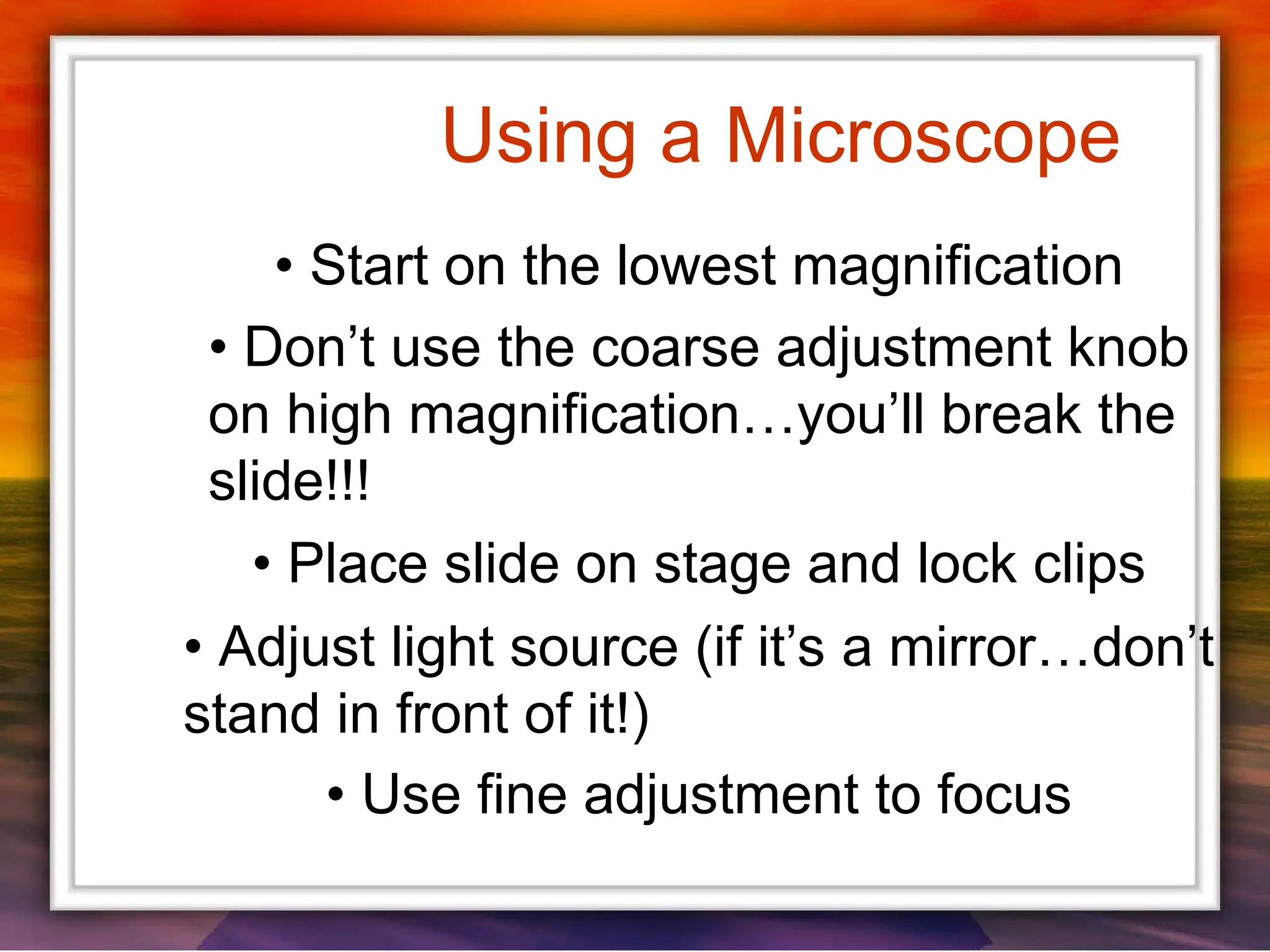 Using a Microscope

• Start on the lowest magnification

• Don’t use the coarse adjustment knob on high magnification…you’ll break the slide!!!

• Place slide on stage and lock clips

• Adjust light source (if it’s a mirror…don’t stand in front of it!)

• Use fine adjustment to focus